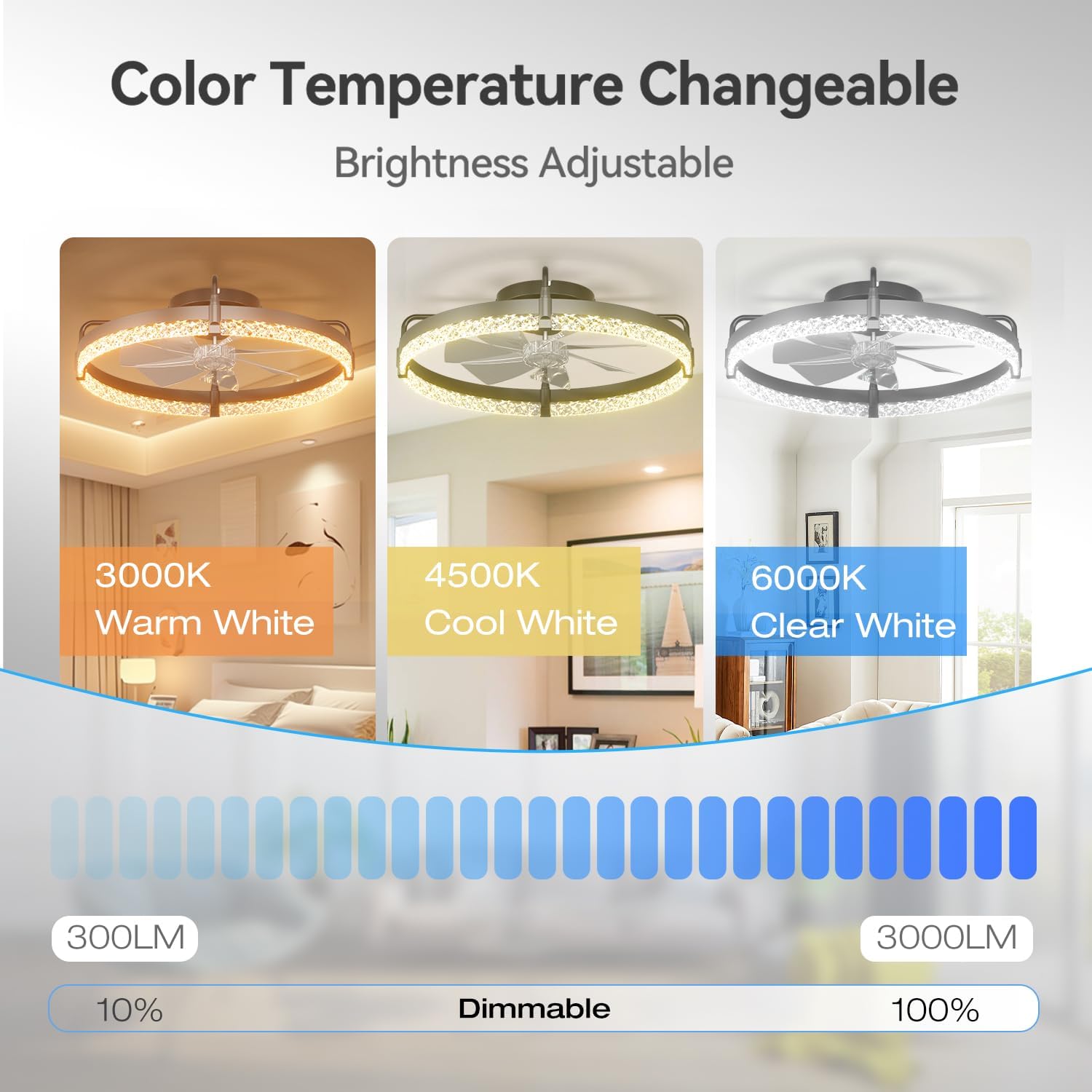 Color Temperature Changeable

Brightness Adjustable

3000K
Warm White

4500K
Cool White

6000K
Clear White

300LM

3000LM

10%

Dimmable

100%